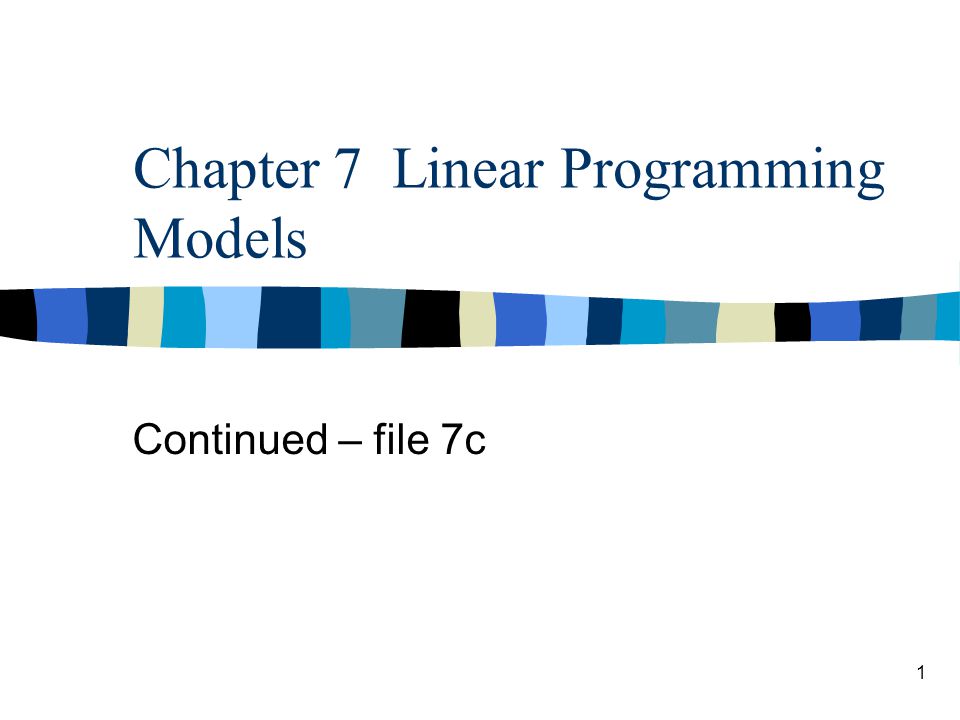 Chapter 7 Linear Programming Models

Continued – file 7c

1